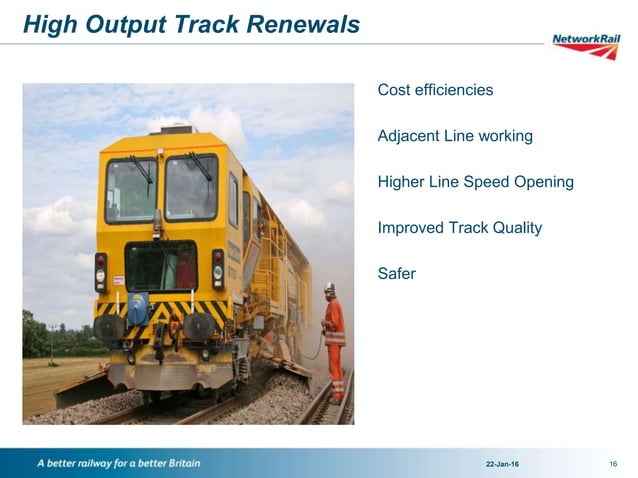 High Output Track Renewals

NetworkRail

Cost efficiencies

Adjacent Line working

Higher Line Speed Opening

Improved Track Quality

Safer

A better railway for a better Britain

22-Jan-16

16